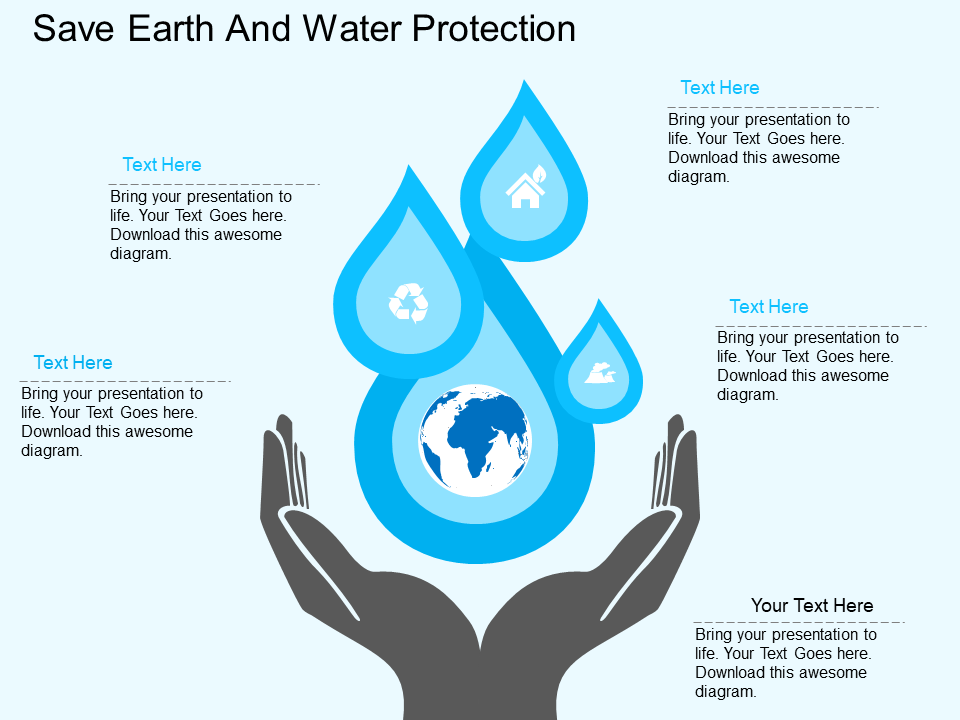 Save Earth And Water Protection

Text Here

Bring your presentation to life. Your Text Goes here. Download this awesome diagram.

Text Here

Bring your presentation to life. Your Text Goes here. Download this awesome diagram.

Text Here

Bring your presentation to life. Your Text Goes here. Download this awesome diagram.

Text Here

Bring your presentation to life. Your Text Goes here. Download this awesome diagram.

Your Text Here

Bring your presentation to life. Your Text Goes here. Download this awesome diagram.